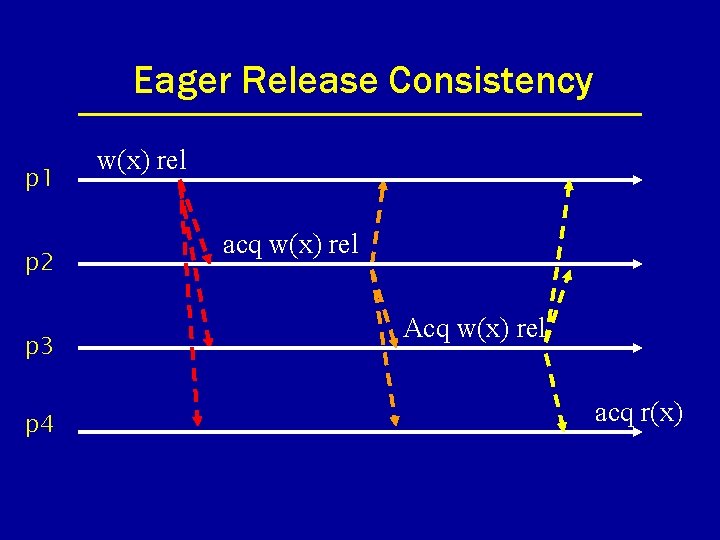 Eager Release Consistency

p1
w(x) rel

p2
acq w(x) rel

p3
Acq w(x) rel

p4
acq r(x)